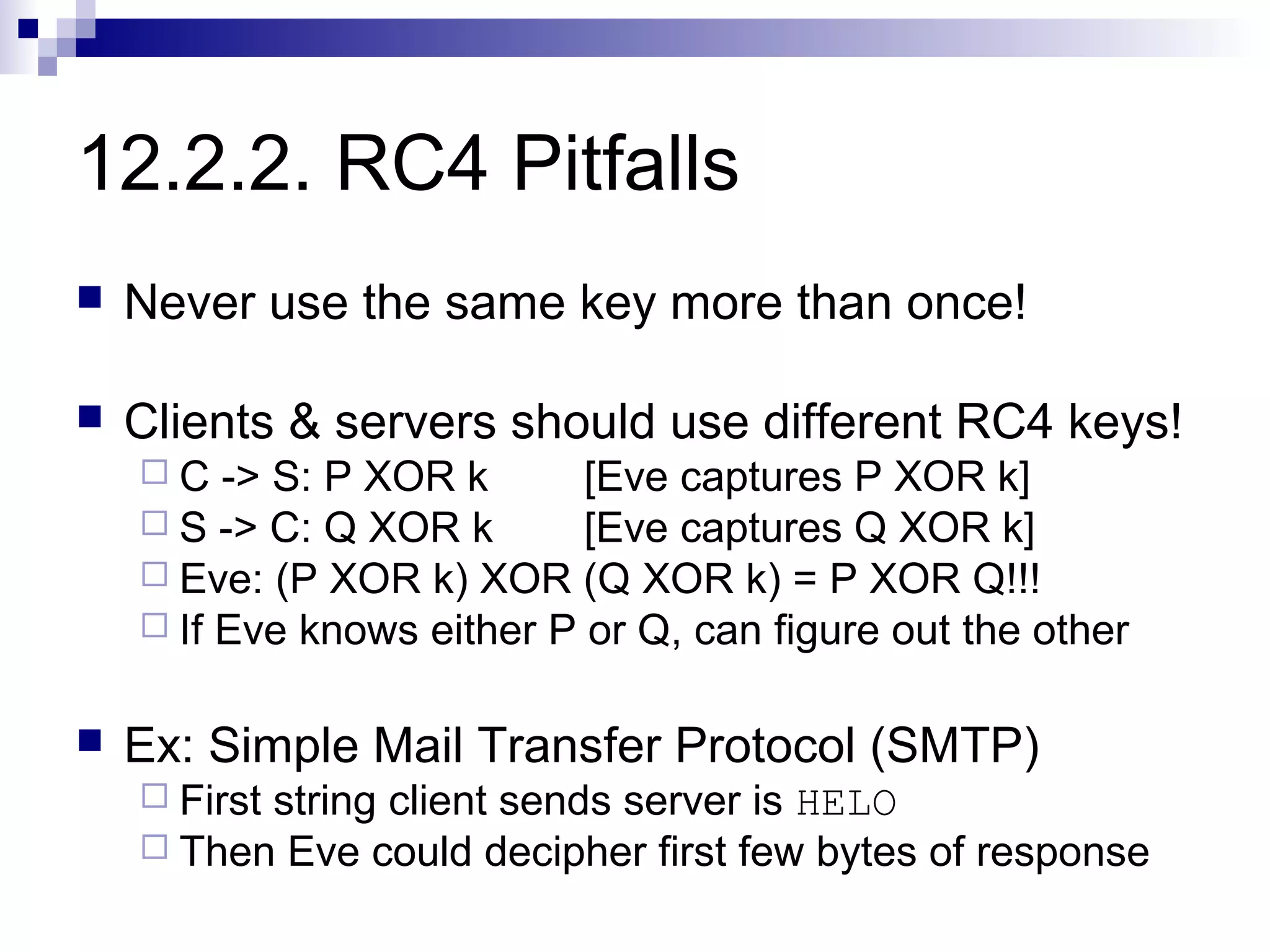 12.2.2. RC4 Pitfalls

Never use the same key more than once!

Clients & servers should use different RC4 keys!

C -> S: P XOR k [Eve captures P XOR k]

S -> C: Q XOR k [Eve captures Q XOR k]

Eve: (P XOR k) XOR (Q XOR k) = P XOR Q!!!

If Eve knows either P or Q, can figure out the other

Ex: Simple Mail Transfer Protocol (SMTP)

First string client sends server is HELO

Then Eve could decipher first few bytes of response